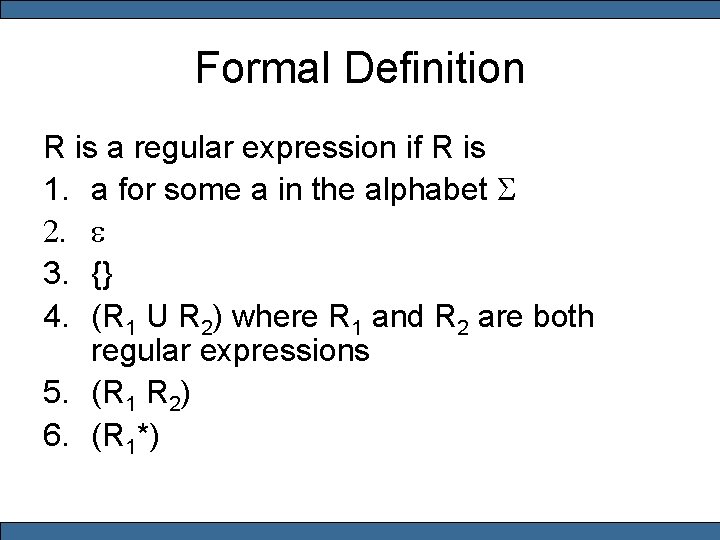 Formal Definition

R is a regular expression if R is

1. a for some a in the alphabet $\Sigma$
2. $\varepsilon$
3. {}
4. ($R_1$ U $R_2$) where $R_1$ and $R_2$ are both regular expressions
5. ($R_1$ $R_2$)
6. ($R_1$*)